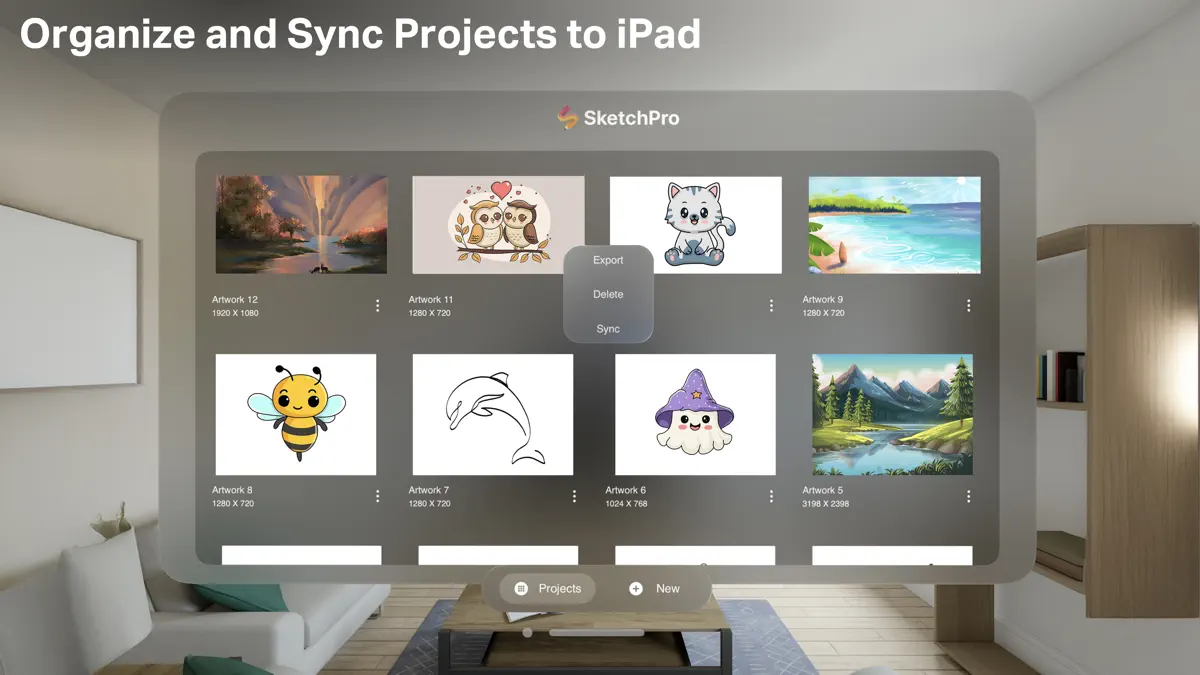 Organize and Sync Projects to iPad

SketchPro

Export
Delete
Sync

Artwork 12
1920 X 1080

Artwork 11
1280 X 720

Artwork 9
1280 X 720

Artwork 8
1280 X 720

Artwork 7
1280 X 720

Artwork 6
1024 X 768

Artwork 5
3198 X 2398

Projects
New